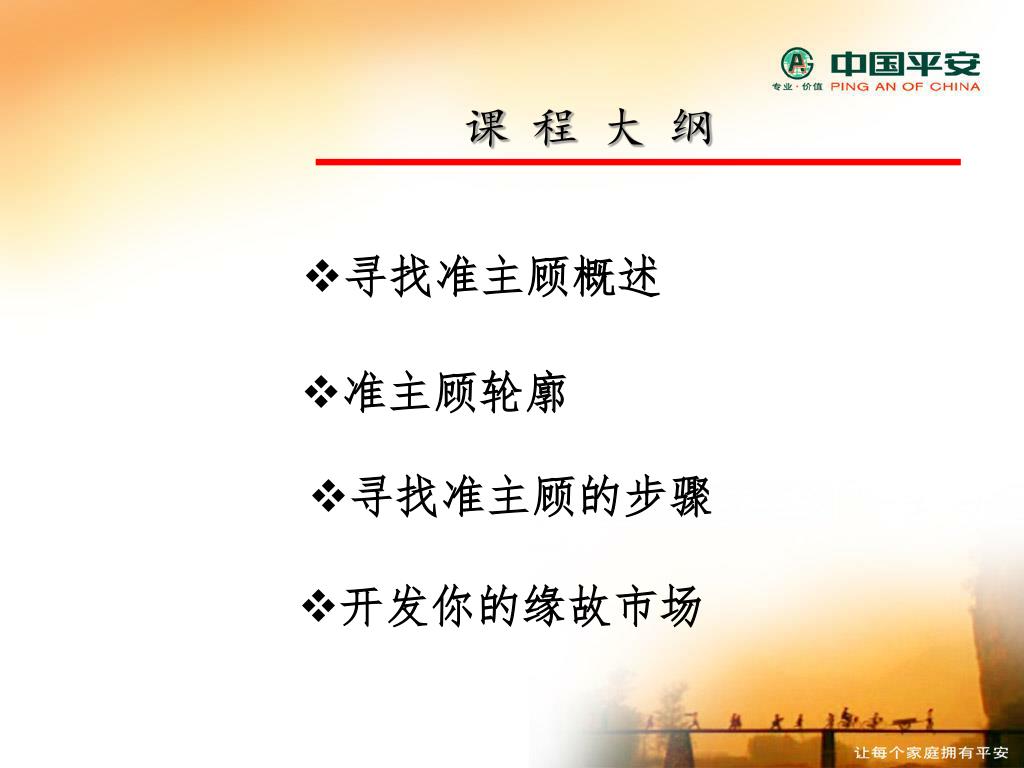 中国平安
专业·价值 PING AN OF CHINA

课 程 大 纲

❖寻找准主顾概述

❖准主顾轮廓

❖寻找准主顾的步骤

❖开发你的缘故市场

让每个家庭拥有平安